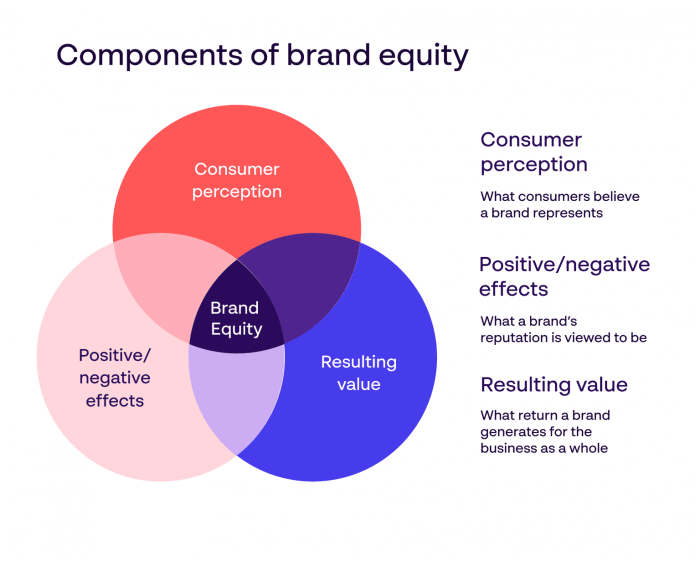 Components of brand equity

Consumer perception

Brand Equity

Positive/ negative effects

Resulting value

Consumer perception

What consumers believe a brand represents

Positive/negative effects

What a brand's reputation is viewed to be

Resulting value

What return a brand generates for the business as a whole